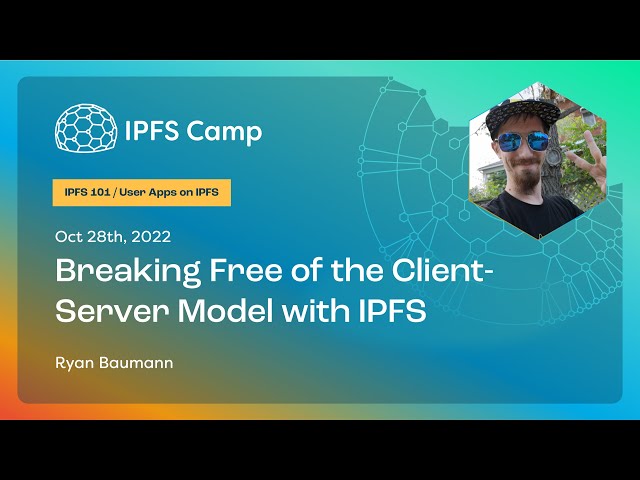 IPFS Camp

IPFS 101 / User Apps on IPFS

Oct 28th, 2022

Breaking Free of the Client-Server Model with IPFS

Ryan Baumann